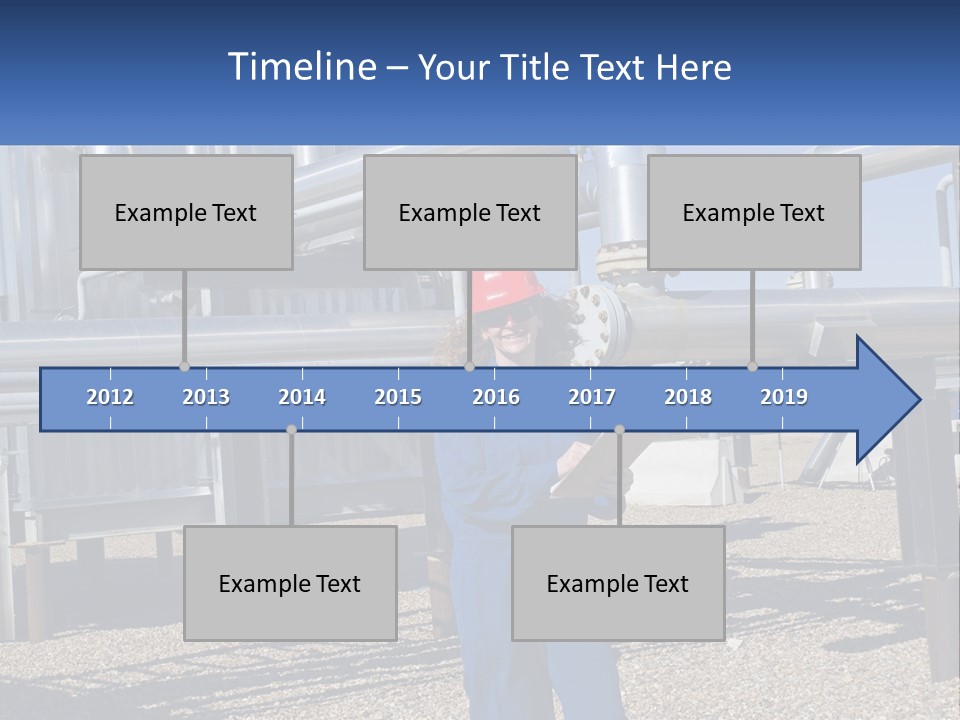 Timeline – Your Title Text Here

Example Text

Example Text

Example Text

2012 2013 2014 2015 2016 2017 2018 2019

Example Text

Example Text